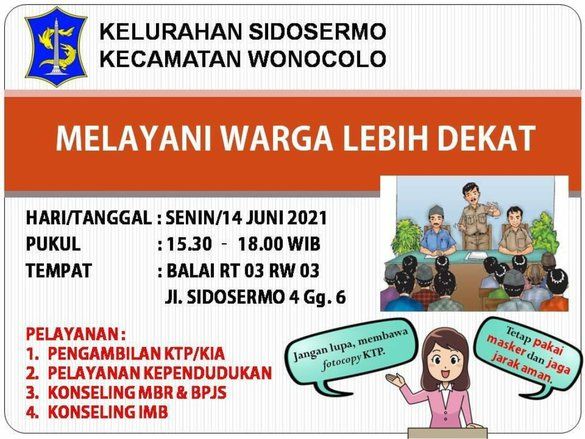 KELURAHAN SIDOSERMO
KECAMATAN WONOCOLO

MELAYANI WARGA LEBIH DEKAT

HARI/TANGGAL : SENIN/14 JUNI 2021
PUKUL : 15.30 - 18.00 WIB
TEMPAT : BALAI RT 03 RW 03
Jl. SIDOSERMO 4 Gg. 6

PELAYANAN :
1. PENGAMBILAN KTP/KIA
2. PELAYANAN KEPENDUDUKAN
3. KONSELING MBR & BPJS
4. KONSELING IMB

Jangan lupa, membawa fotocopy KTP.

Tetap pakai masker dan jaga jarak aman.